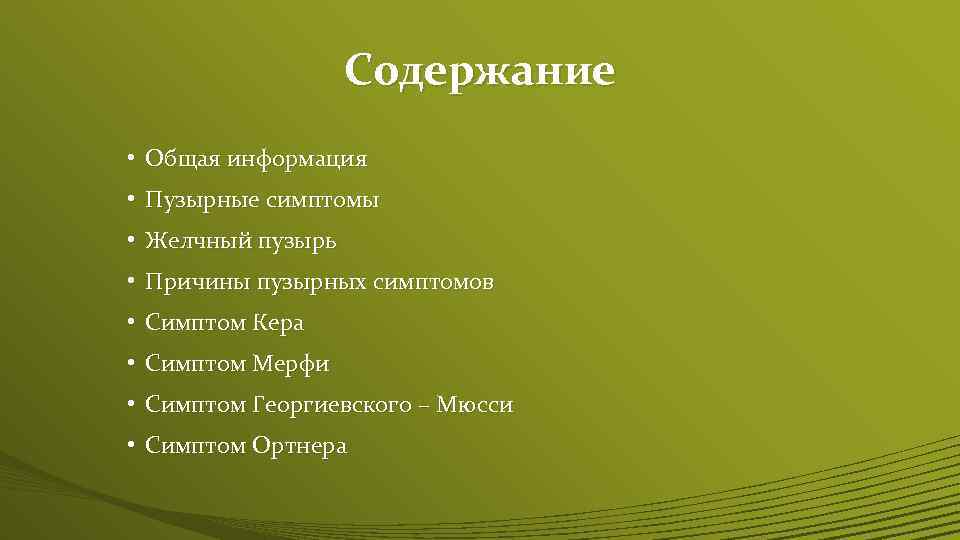 Содержание

• Общая информация
• Пузырные симптомы
• Желчный пузырь
• Причины пузырных симптомов
• Симптом Кера
• Симптом Мерфи
• Симптом Георгиевского – Мюсси
• Симптом Ортнера